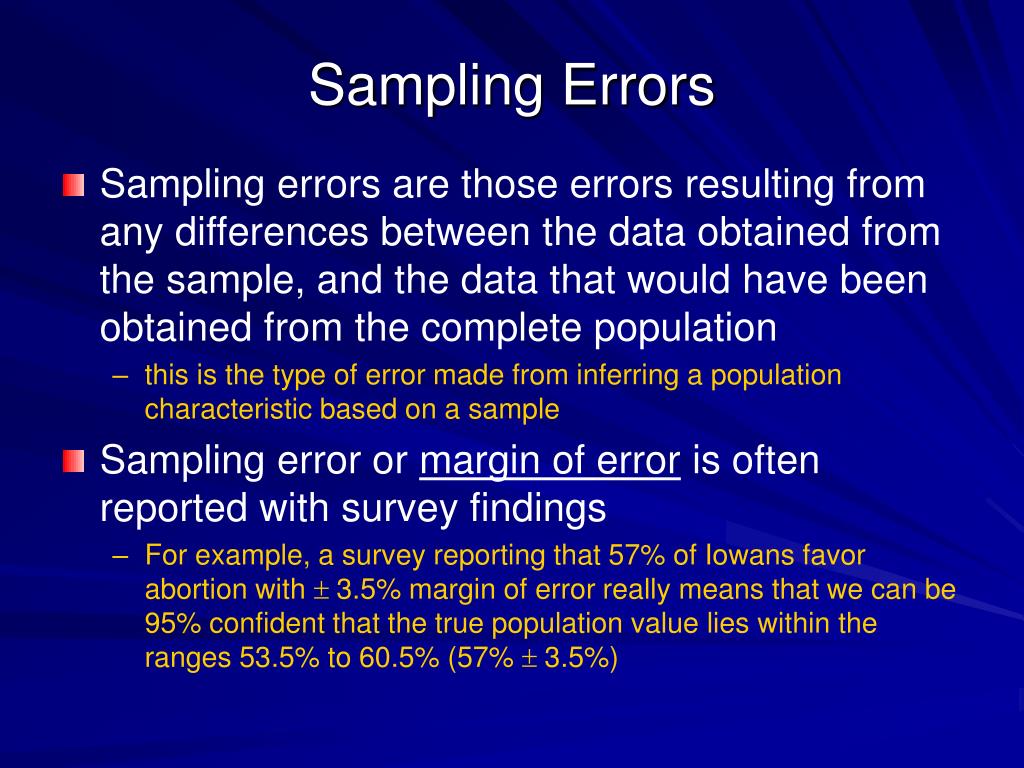 Sampling Errors

Sampling errors are those errors resulting from any differences between the data obtained from the sample, and the data that would have been obtained from the complete population

– this is the type of error made from inferring a population characteristic based on a sample

Sampling error or margin of error is often reported with survey findings

– For example, a survey reporting that 57% of Iowans favor abortion with $\pm$ 3.5% margin of error really means that we can be 95% confident that the true population value lies within the ranges 53.5% to 60.5% (57% $\pm$ 3.5%)